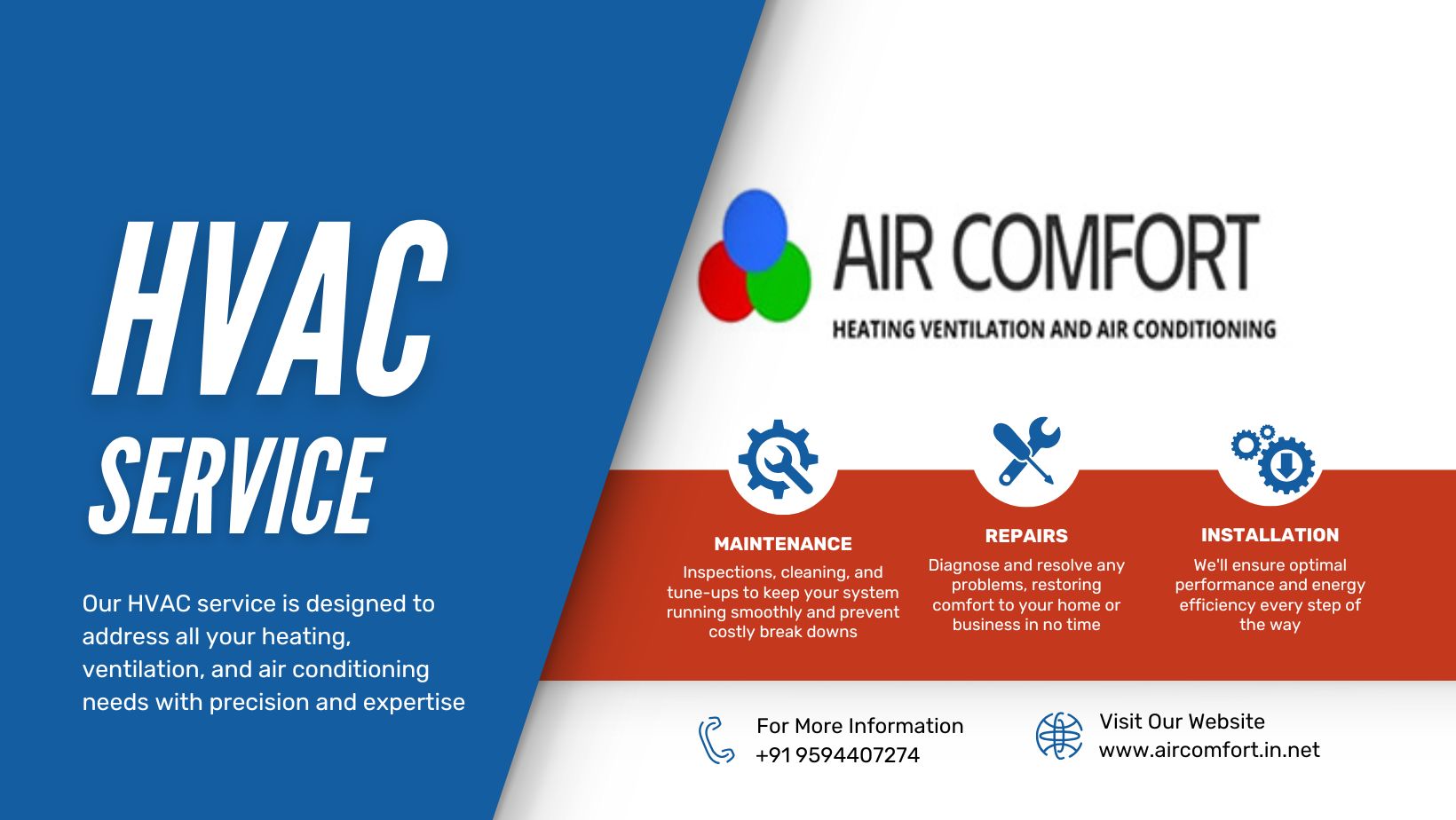 HVAC
SERVICE

Our HVAC service is designed to address all your heating, ventilation, and air conditioning needs with precision and expertise

AIR COMFORT
HEATING VENTILATION AND AIR CONDITIONING

MAINTENANCE
Inspections, cleaning, and tune-ups to keep your system running smoothly and prevent costly break downs

REPAIRS
Diagnose and resolve any problems, restoring comfort to your home or business in no time

INSTALLATION
We'll ensure optimal performance and energy efficiency every step of the way

For More Information
+91 9594407274

Visit Our Website
www.aircomfort.in.net